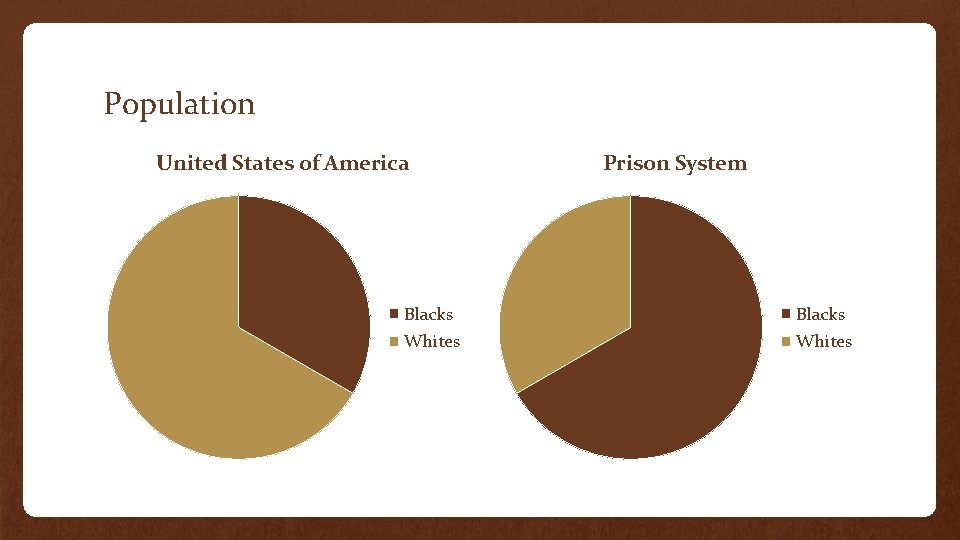 Population

United States of America

Blacks
Whites

Prison System

Blacks
Whites